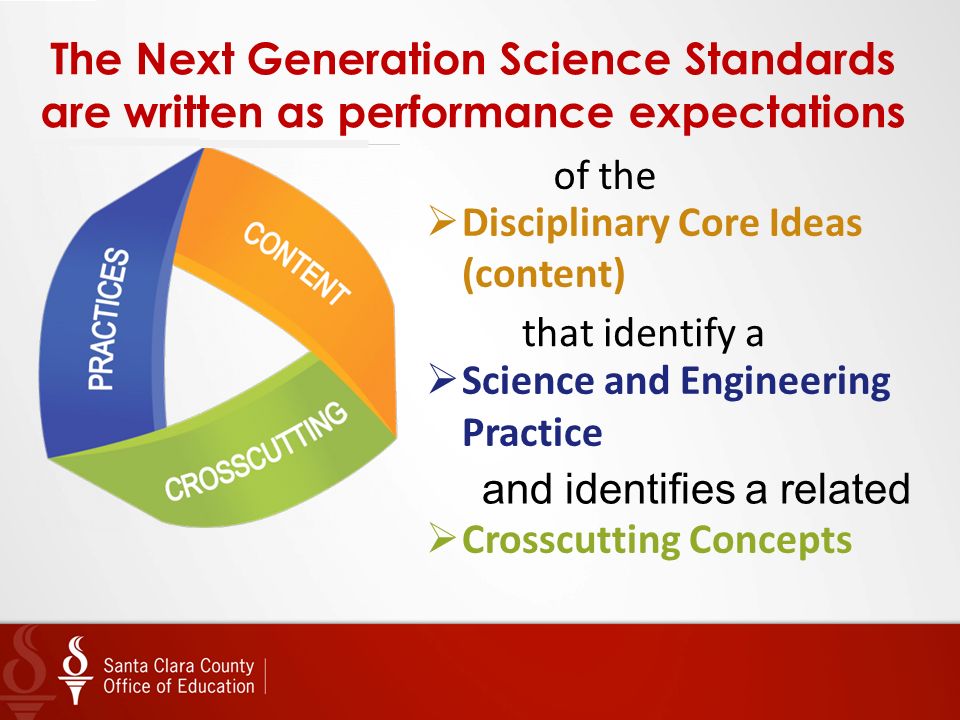 The Next Generation Science Standards are written as performance expectations

PRACTICES
CONTENT
CROSSCUTTING

of the
➢ Disciplinary Core Ideas (content)
that identify a
➢ Science and Engineering Practice
and identifies a related
➢ Crosscutting Concepts

Santa Clara County Office of Education